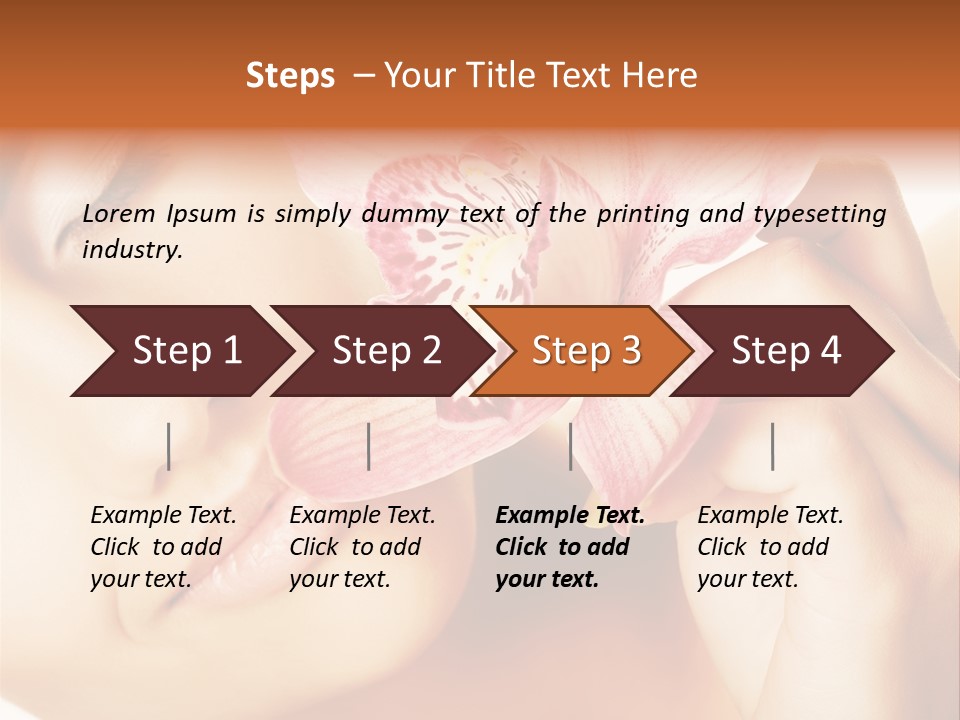 Steps – Your Title Text Here

Lorem Ipsum is simply dummy text of the printing and typesetting industry.

Step 1

Step 2

Step 3

Step 4

Example Text. Click to add your text.

Example Text. Click to add your text.

Example Text. Click to add your text.

Example Text. Click to add your text.